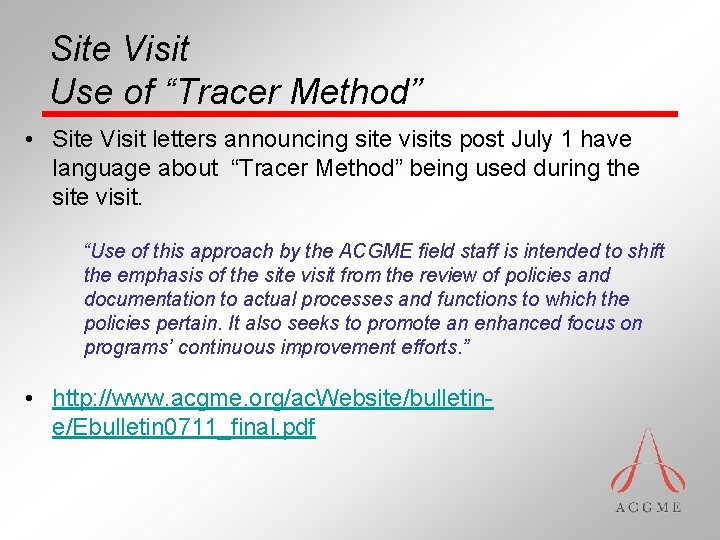 Site Visit
Use of “Tracer Method”

• Site Visit letters announcing site visits post July 1 have language about “Tracer Method” being used during the site visit.

“Use of this approach by the ACGME field staff is intended to shift the emphasis of the site visit from the review of policies and documentation to actual processes and functions to which the policies pertain. It also seeks to promote an enhanced focus on programs’ continuous improvement efforts.”

• http://www.acgme.org/acWebsite/bulletin-e/Ebulletin0711_final.pdf

ACGME